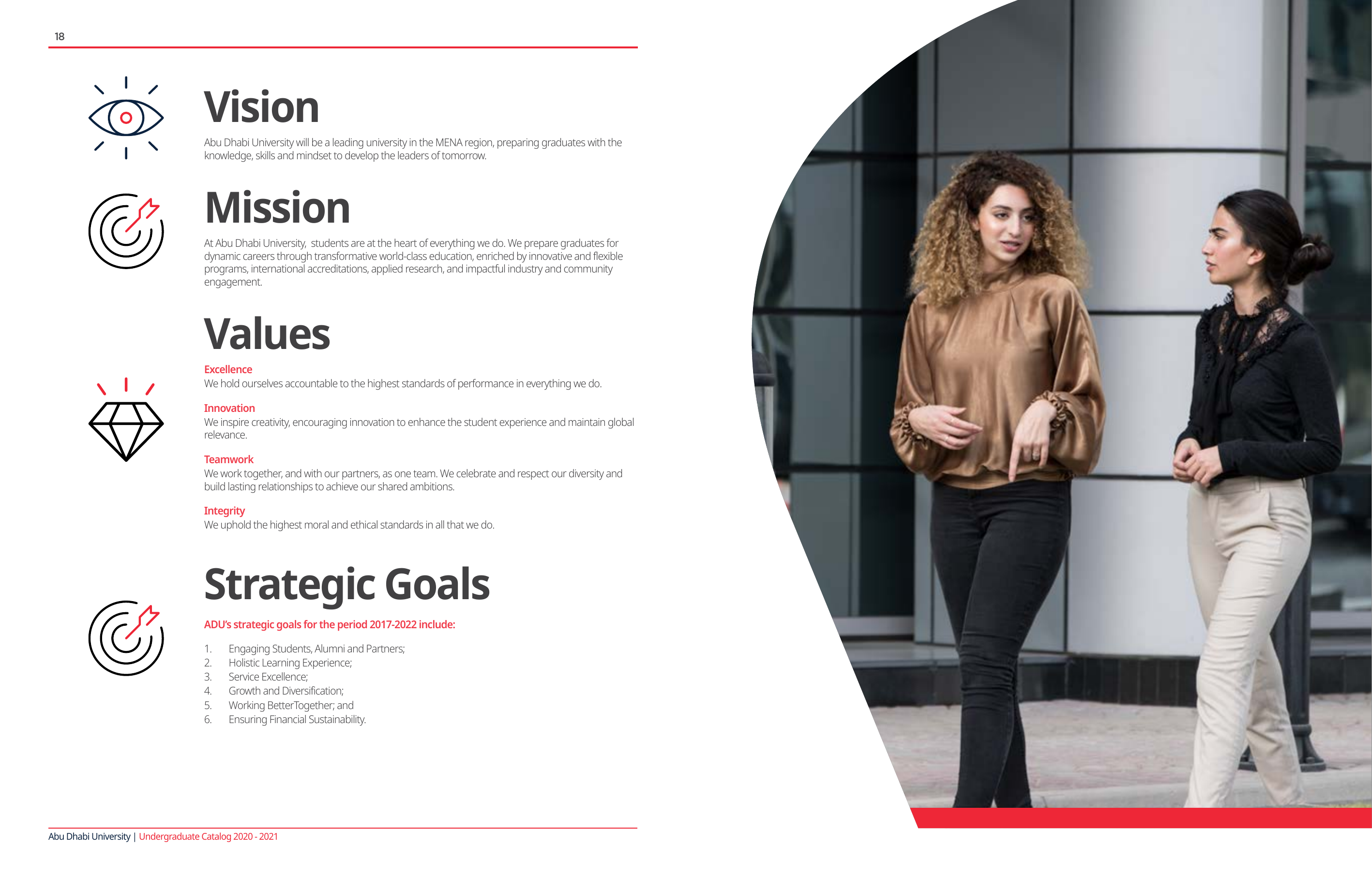 18

Vision

Abu Dhabi University will be a leading university in the MENA region, preparing graduates with the knowledge, skills and mindset to develop the leaders of tomorrow.

Mission

At Abu Dhabi University, students are at the heart of everything we do. We prepare graduates for dynamic careers through transformative world-class education, enriched by innovative and flexible programs, international accreditations, applied research, and impactful industry and community engagement.

Values

Excellence
We hold ourselves accountable to the highest standards of performance in everything we do.

Innovation
We inspire creativity, encouraging innovation to enhance the student experience and maintain global relevance.

Teamwork
We work together, and with our partners, as one team. We celebrate and respect our diversity and build lasting relationships to achieve our shared ambitions.

Integrity
We uphold the highest moral and ethical standards in all that we do.

Strategic Goals

ADU's strategic goals for the period 2017-2022 include:

1. Engaging Students, Alumni and Partners;
2. Holistic Learning Experience;
3. Service Excellence;
4. Growth and Diversification;
5. Working BetterTogether; and
6. Ensuring Financial Sustainability.

Abu Dhabi University | Undergraduate Catalog 2020 - 2021